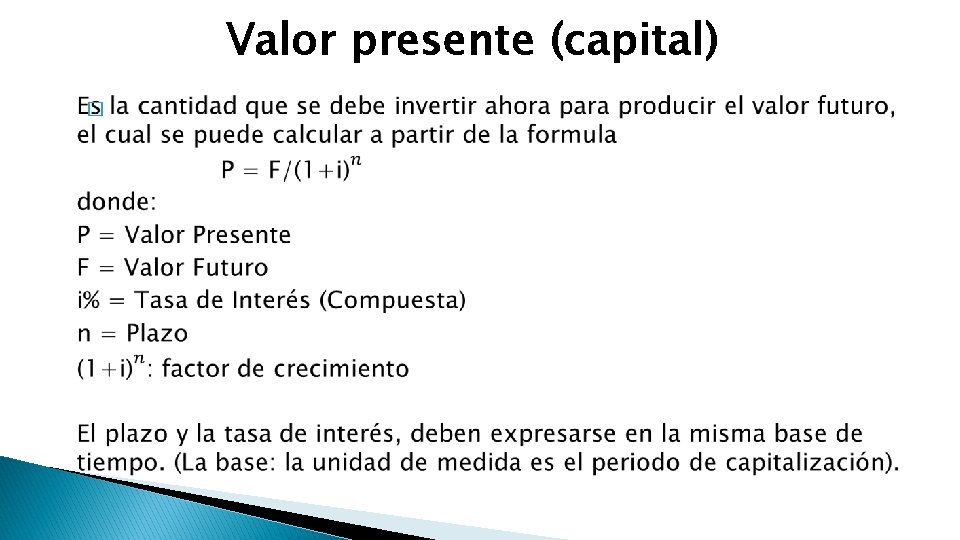 Valor presente (capital)

Es la cantidad que se debe invertir ahora para producir el valor futuro, el cual se puede calcular a partir de la formula

$P = F/(1+i)^n$

donde:
P = Valor Presente
F = Valor Futuro
i% = Tasa de Interés (Compuesta)
n = Plazo
$(1+i)^n$: factor de crecimiento

El plazo y la tasa de interés, deben expresarse en la misma base de tiempo. (La base: la unidad de medida es el periodo de capitalización).